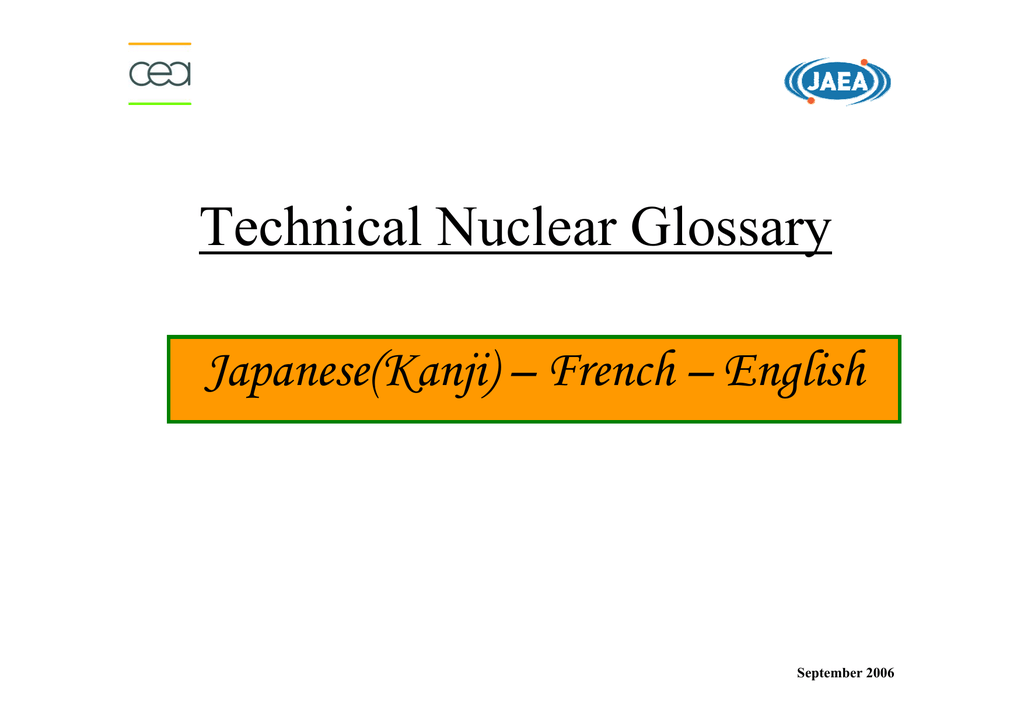 cea

JAEA

Technical Nuclear Glossary

Japanese(Kanji) – French – English

September 2006